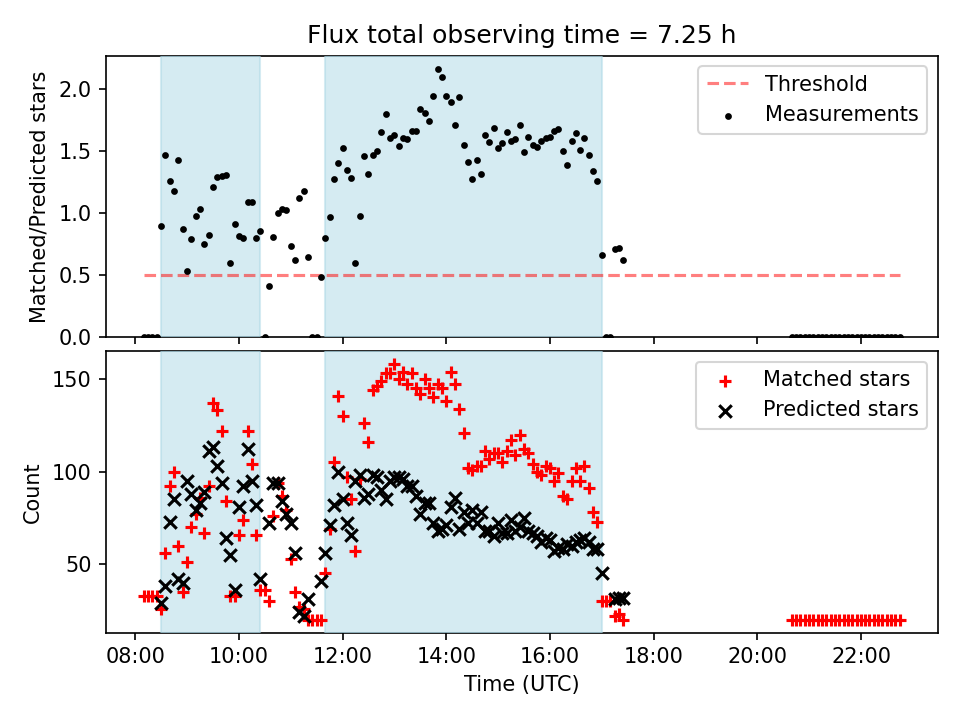 Flux total observing time = 7.25 h

Matched/Predicted stars

2.0
1.5
1.0
0.5
0.0

Threshold
Measurements

Count

150
100
50

Matched stars
Predicted stars

08:00
10:00
12:00
14:00
16:00
18:00
20:00
22:00

Time (UTC)